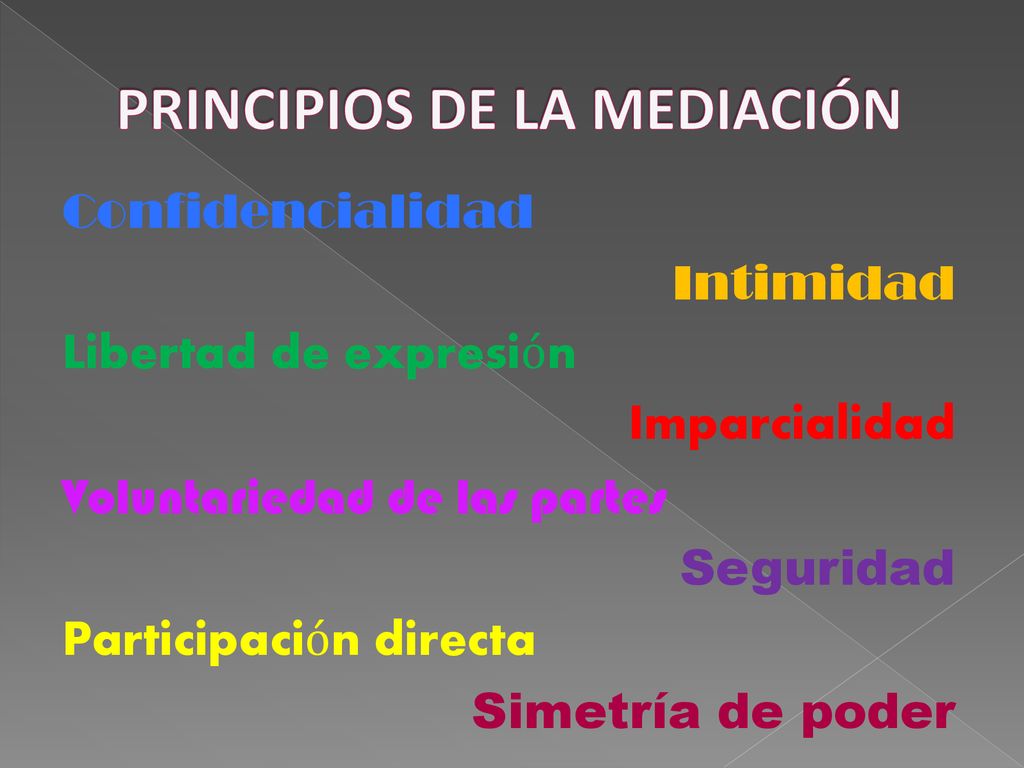 PRINCIPIOS DE LA MEDIACIÓN

Confidencialidad

Intimidad

Libertad de expresión

Imparcialidad

Voluntariedad de las partes

Seguridad

Participación directa

Simetría de poder